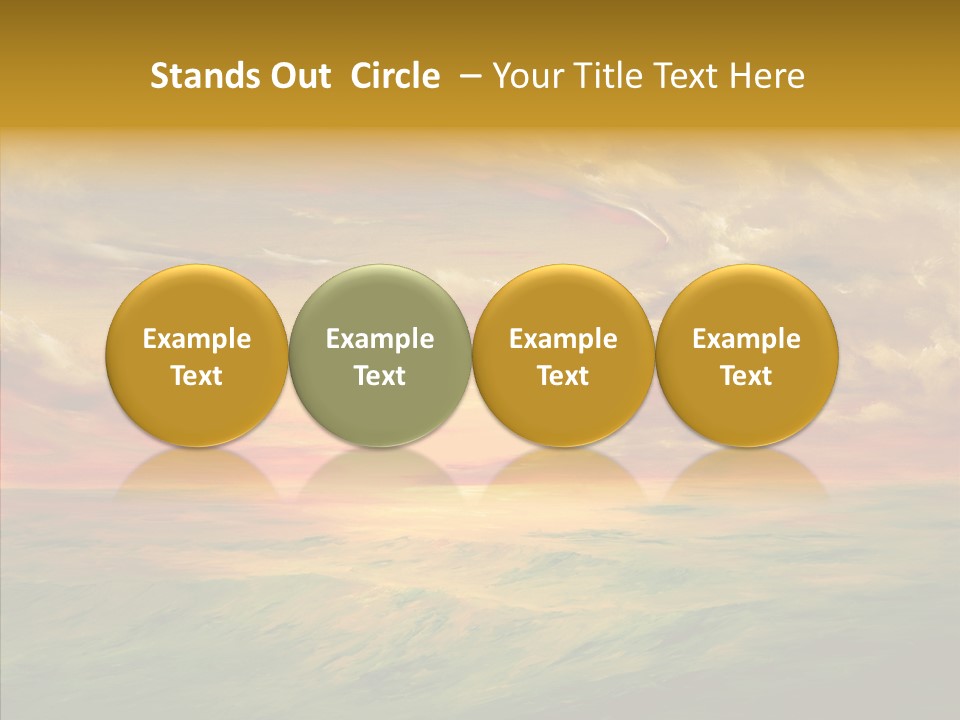 Stands Out Circle – Your Title Text Here

Example Text

Example Text

Example Text

Example Text